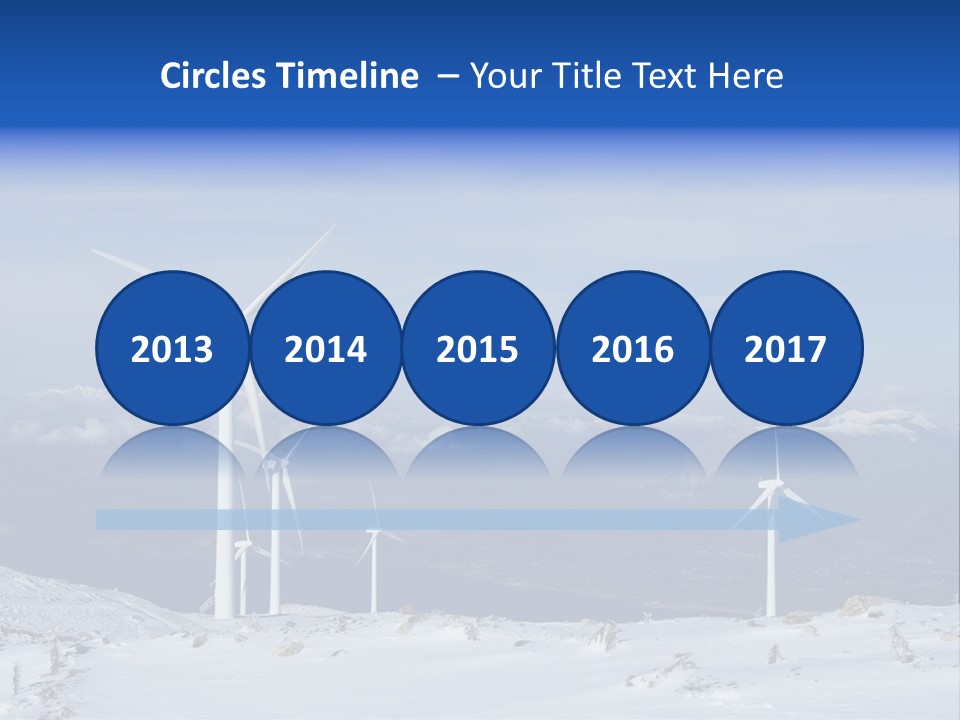 Circles Timeline – Your Title Text Here

2013 2014 2015 2016 2017